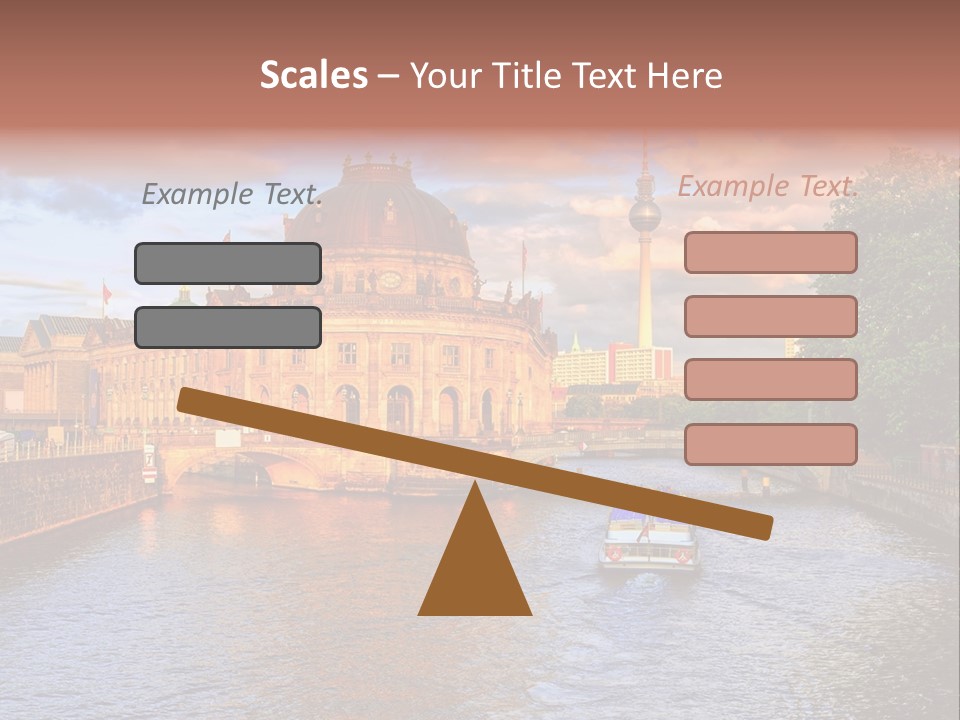 Scales – Your Title Text Here

Example Text.

Example Text.